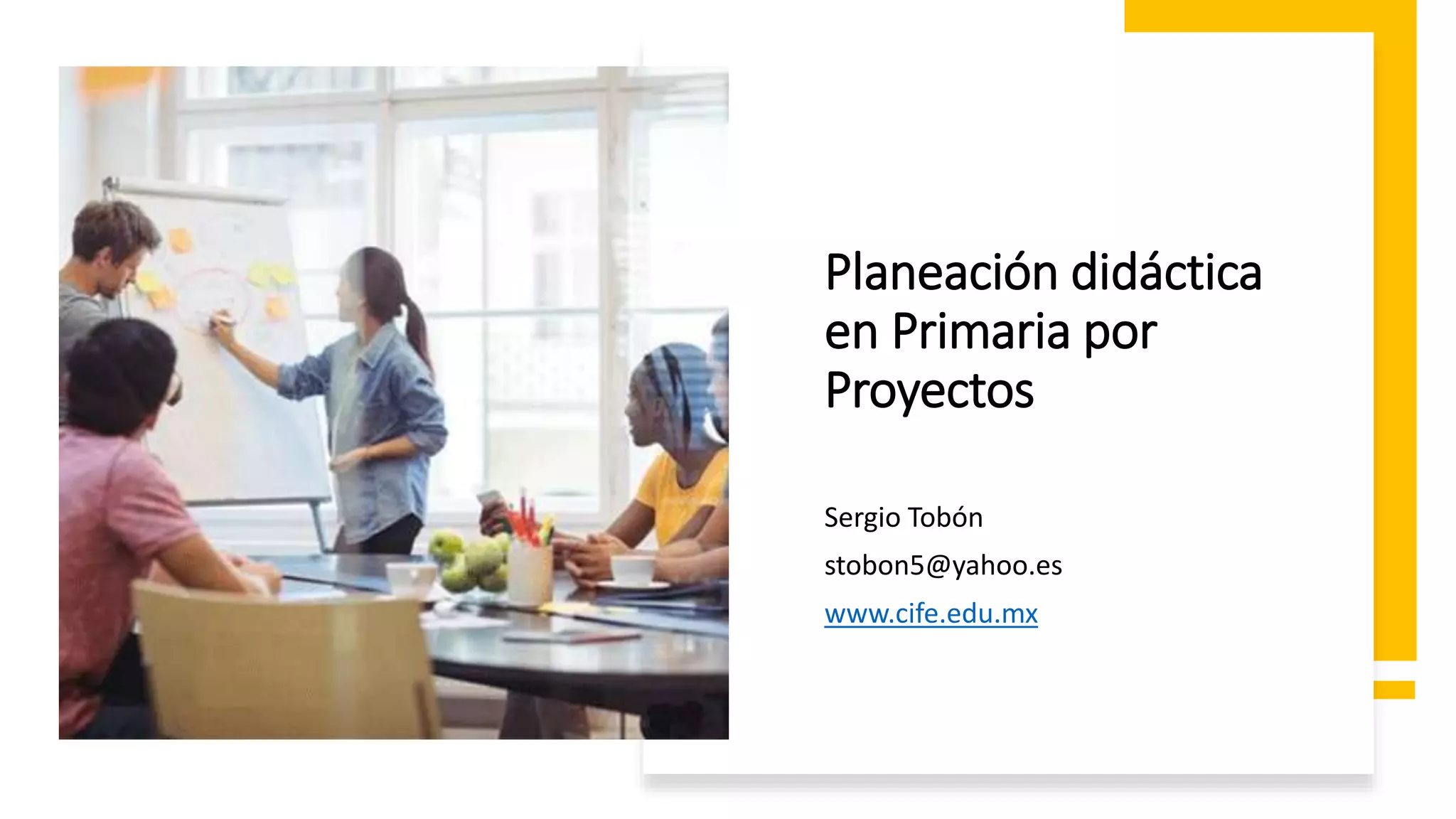 Planeación didáctica en Primaria por Proyectos

Sergio Tobón

stobon5@yahoo.es

www.cife.edu.mx